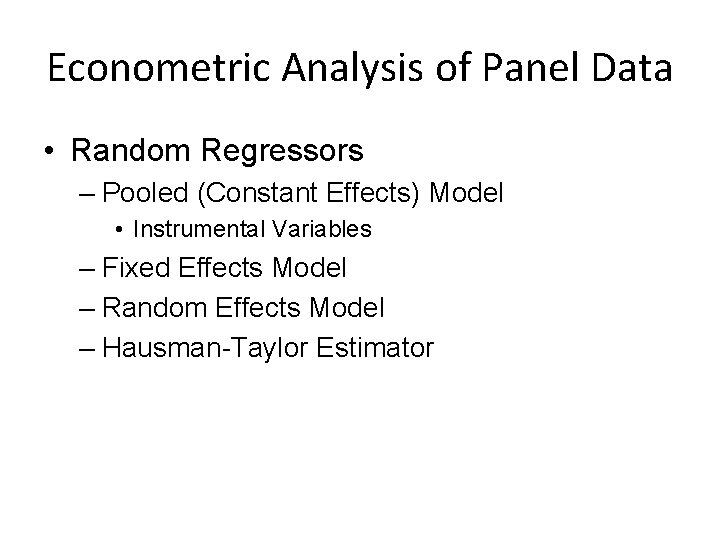 Econometric Analysis of Panel Data

• Random Regressors
– Pooled (Constant Effects) Model
• Instrumental Variables
– Fixed Effects Model
– Random Effects Model
– Hausman-Taylor Estimator